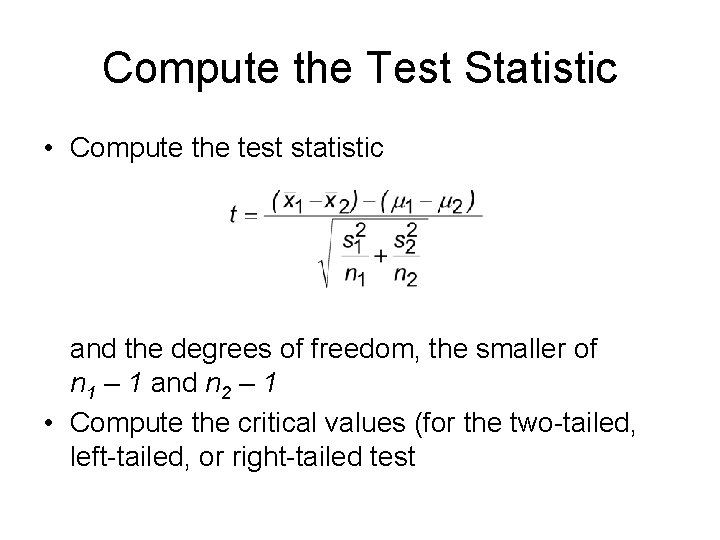 Compute the Test Statistic

• Compute the test statistic

$t = \frac{(\bar{x}_1 - \bar{x}_2) - (\mu_1 - \mu_2)}{\sqrt{\frac{s_1^2}{n_1} + \frac{s_2^2}{n_2}}}$

and the degrees of freedom, the smaller of $n_1 - 1$ and $n_2 - 1$

• Compute the critical values (for the two-tailed, left-tailed, or right-tailed test